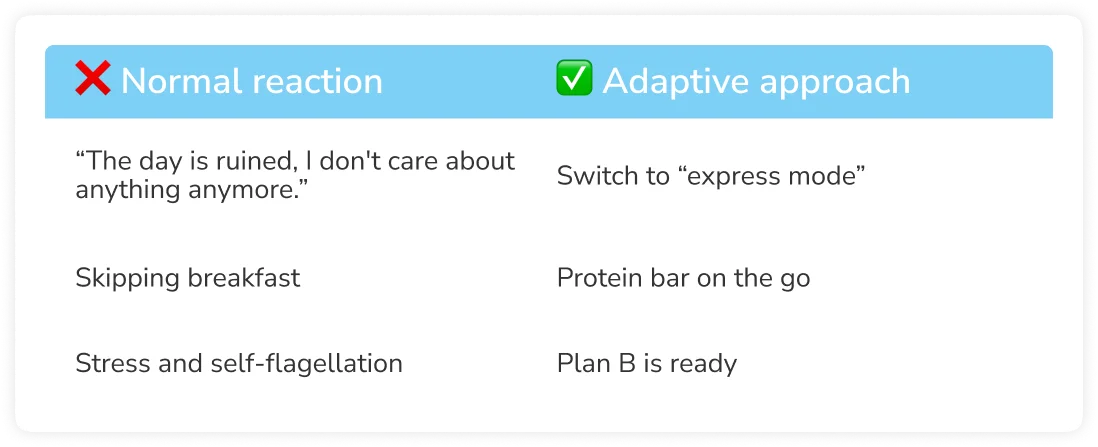 | ❌ Normal reaction | ✅ Adaptive approach |
|---|---|
| “The day is ruined, I don't care about anything anymore.” | Switch to “express mode” |
| Skipping breakfast | Protein bar on the go |
| Stress and self-flagellation | Plan B is ready |